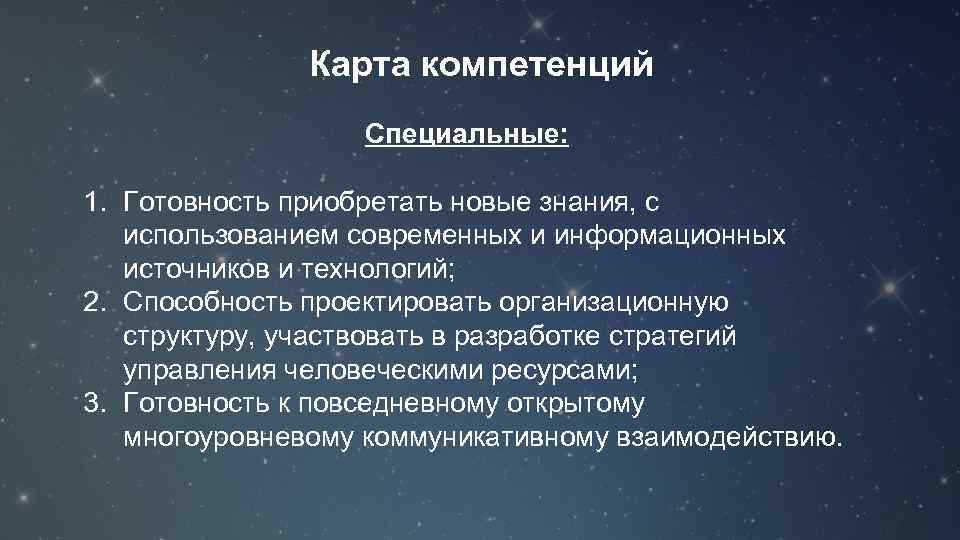 Карта компетенций

Специальные:

1. Готовность приобретать новые знания, с использованием современных и информационных источников и технологий;
2. Способность проектировать организационную структуру, участвовать в разработке стратегий управления человеческими ресурсами;
3. Готовность к повседневному открытому многоуровневому коммуникативному взаимодействию.